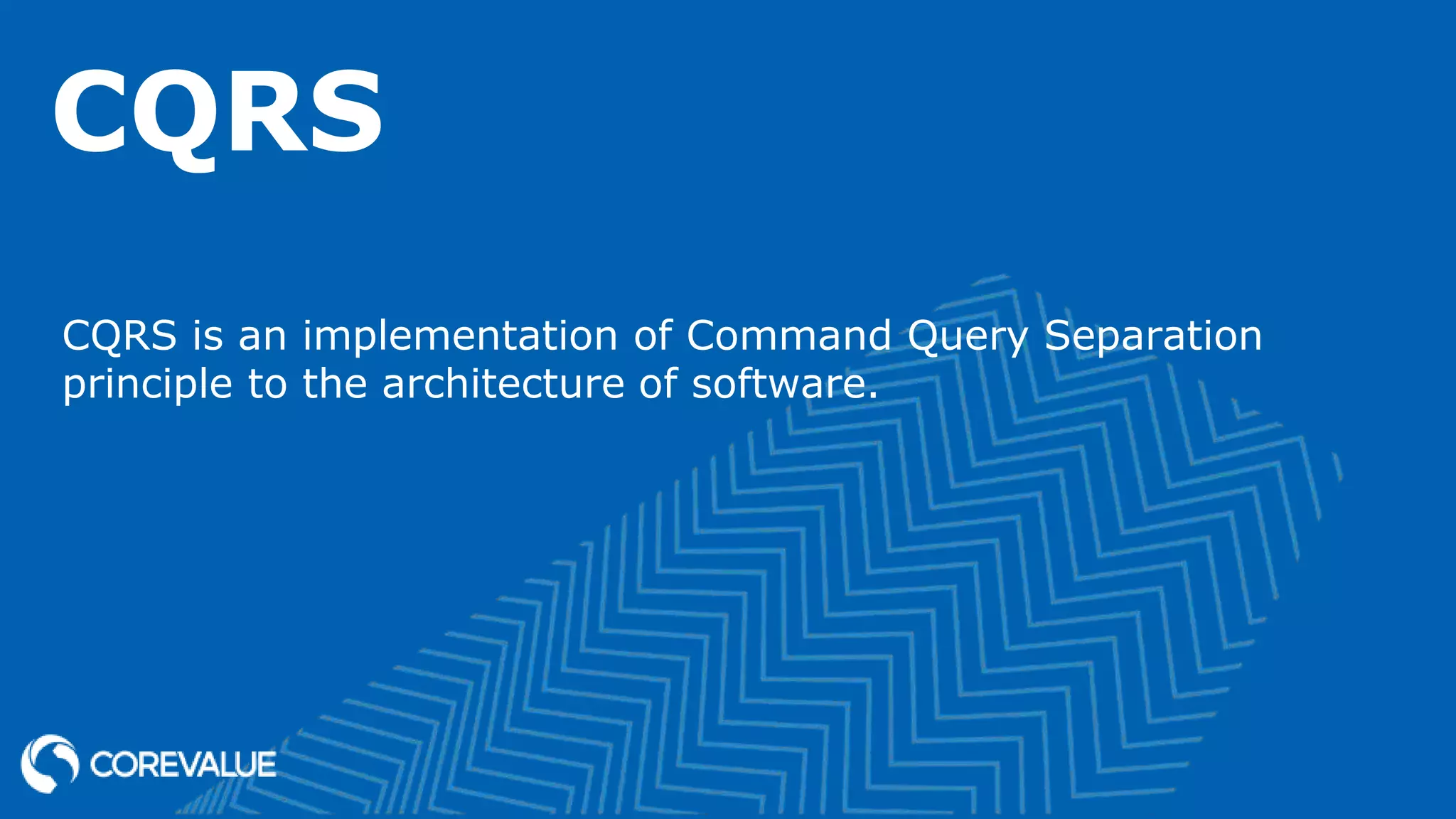 CQRS

CQRS is an implementation of Command Query Separation principle to the architecture of software.

COREVALUE